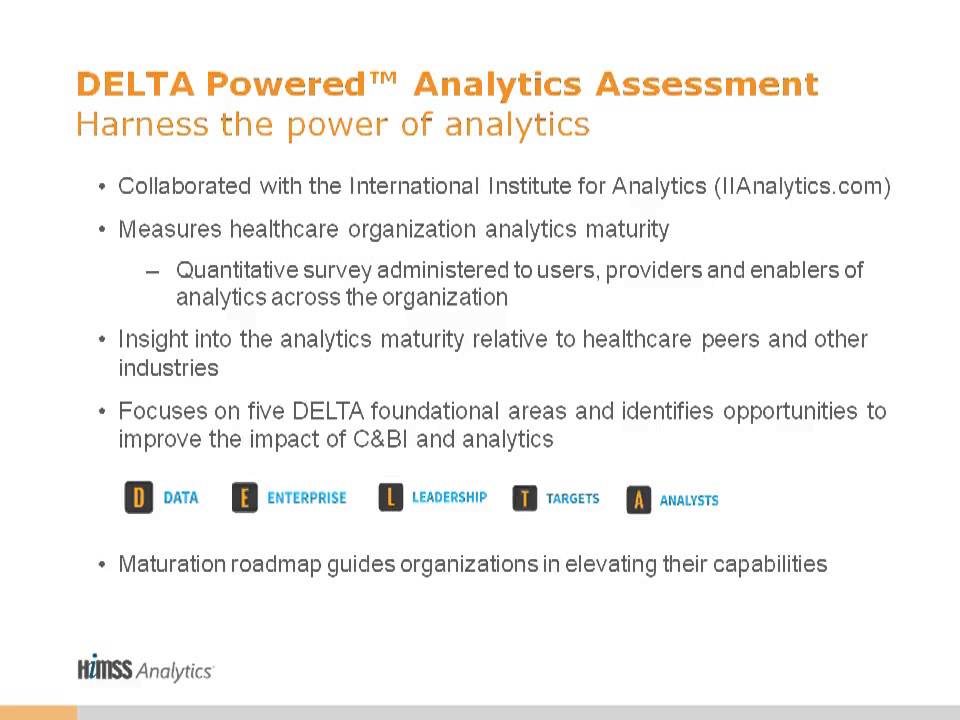 DELTA Powered™ Analytics Assessment
Harness the power of analytics

• Collaborated with the International Institute for Analytics (IIAnalytics.com)

• Measures healthcare organization analytics maturity

– Quantitative survey administered to users, providers and enablers of analytics across the organization

• Insight into the analytics maturity relative to healthcare peers and other industries

• Focuses on five DELTA foundational areas and identifies opportunities to improve the impact of C&BI and analytics

D DATA E ENTERPRISE L LEADERSHIP T TARGETS A ANALYSTS

• Maturation roadmap guides organizations in elevating their capabilities

HIMSS Analytics